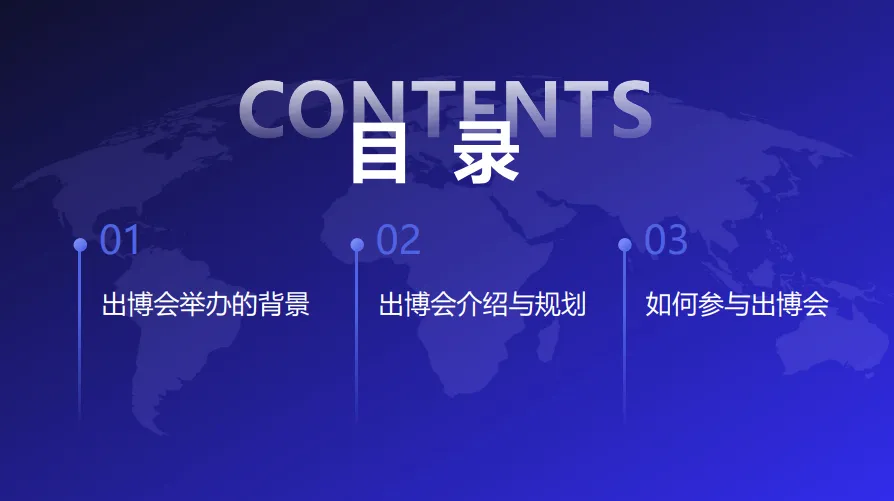 CONTENTS
目 录

01
出博会举办的背景

02
出博会介绍与规划

03
如何参与出博会